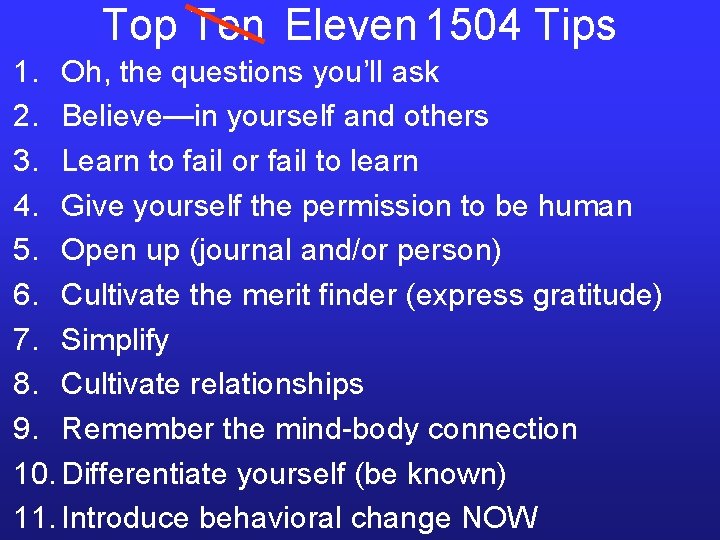 Top Ten Eleven 1504 Tips

1. Oh, the questions you'll ask
2. Believe—in yourself and others
3. Learn to fail or fail to learn
4. Give yourself the permission to be human
5. Open up (journal and/or person)
6. Cultivate the merit finder (express gratitude)
7. Simplify
8. Cultivate relationships
9. Remember the mind-body connection
10. Differentiate yourself (be known)
11. Introduce behavioral change NOW